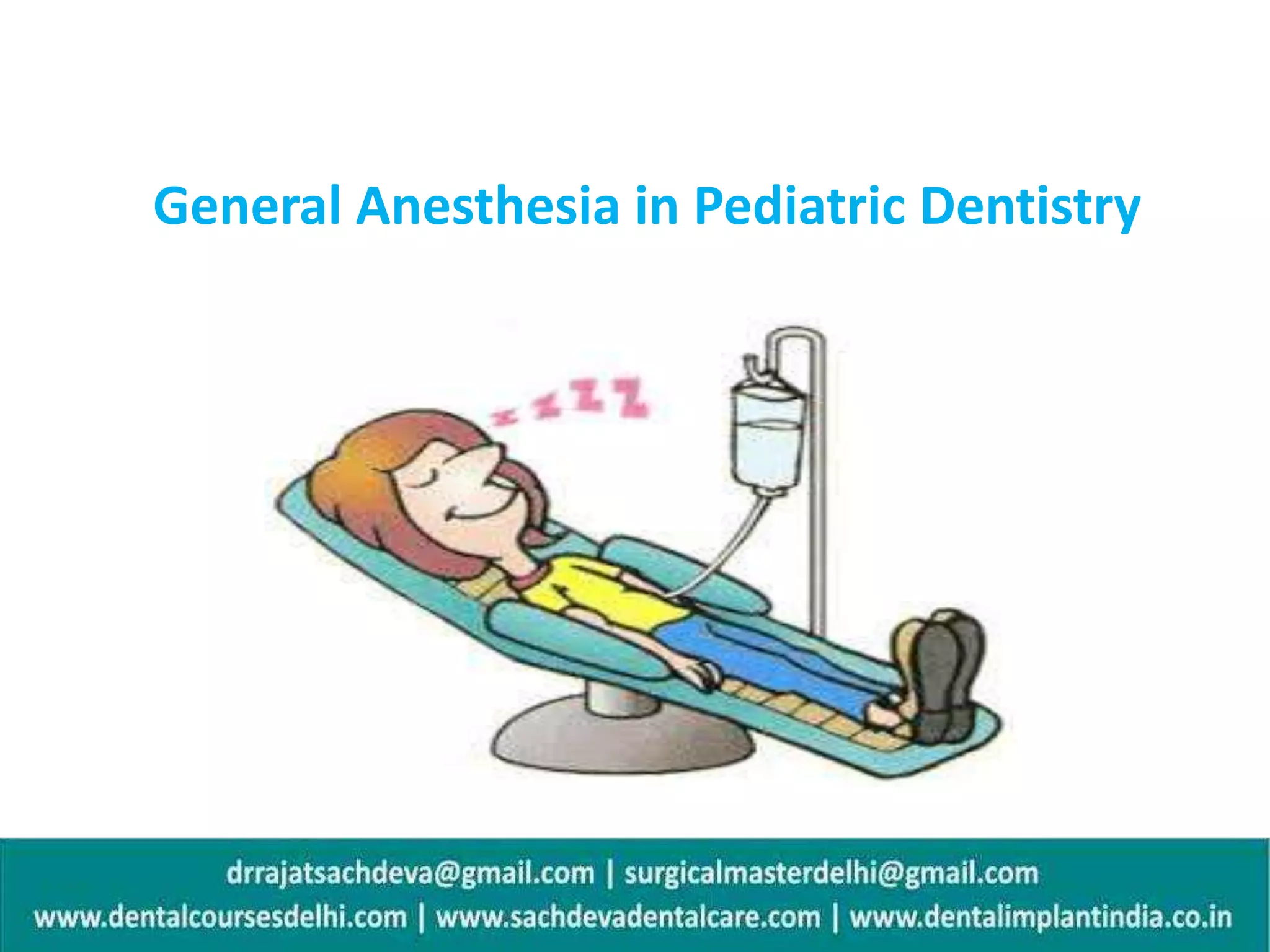 General Anesthesia in Pediatric Dentistry

zzzz

drrajatsachdeva@gmail.com | surgicalmasterdelhi@gmail.com
www.dentalcoursesdelhi.com | www.sachdevadentalcare.com | www.dentalimplantindia.co.in